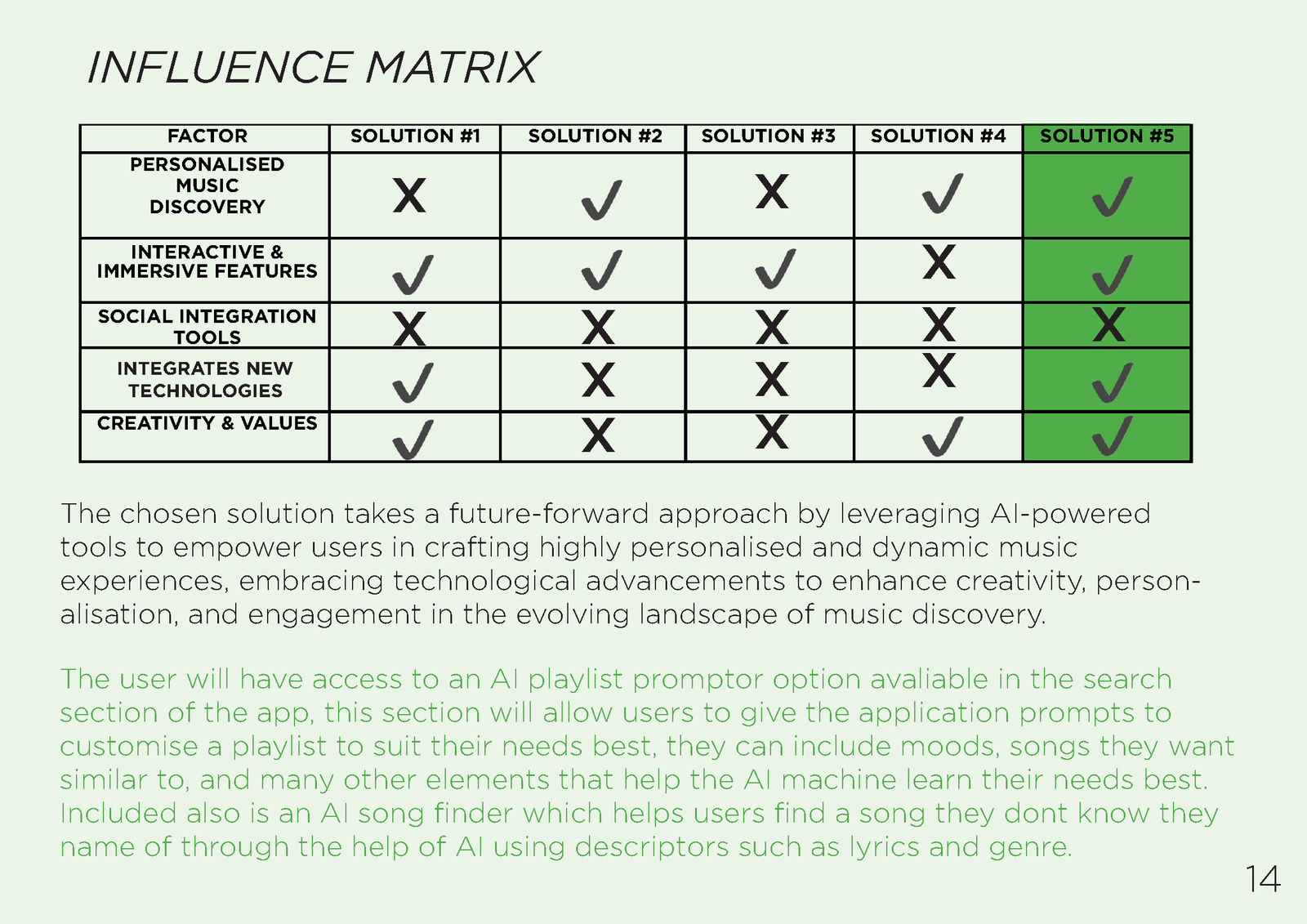 INFLUENCE MATRIX

| FACTOR | SOLUTION #1 | SOLUTION #2 | SOLUTION #3 | SOLUTION #4 | SOLUTION #5 |
|---|---|---|---|---|---|
| PERSONALISED MUSIC DISCOVERY | X | ✓ | X | ✓ | ✓ |
| INTERACTIVE & IMMERSIVE FEATURES | ✓ | ✓ | ✓ | X | ✓ |
| SOCIAL INTEGRATION TOOLS | X | X | X | X | X |
| INTEGRATES NEW TECHNOLOGIES | ✓ | X | X | X | ✓ |
| CREATIVITY & VALUES | ✓ | X | X | ✓ | ✓ |

The chosen solution takes a future-forward approach by leveraging AI-powered tools to empower users in crafting highly personalised and dynamic music experiences, embracing technological advancements to enhance creativity, personalisation, and engagement in the evolving landscape of music discovery.

The user will have access to an AI playlist promptor option avaliable in the search section of the app, this section will allow users to give the application prompts to customise a playlist to suit their needs best, they can include moods, songs they want similar to, and many other elements that help the AI machine learn their needs best. Included also is an AI song finder which helps users find a song they dont know they name of through the help of AI using descriptors such as lyrics and genre.

14